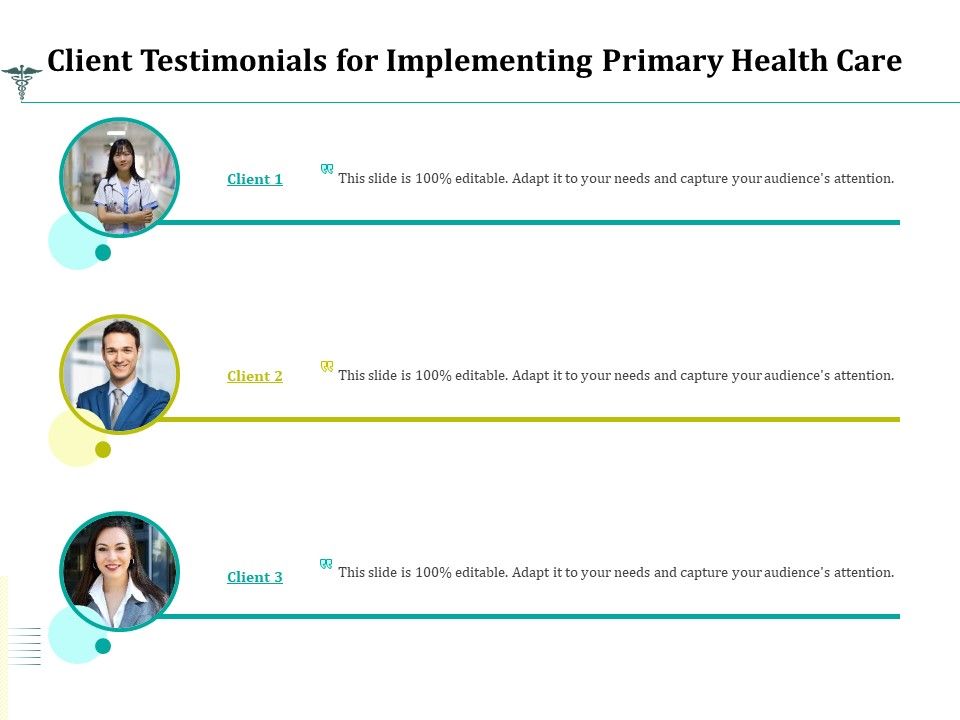 Client Testimonials for Implementing Primary Health Care

Client 1

This slide is 100% editable. Adapt it to your needs and capture your audience's attention.

Client 2

This slide is 100% editable. Adapt it to your needs and capture your audience's attention.

Client 3

This slide is 100% editable. Adapt it to your needs and capture your audience's attention.